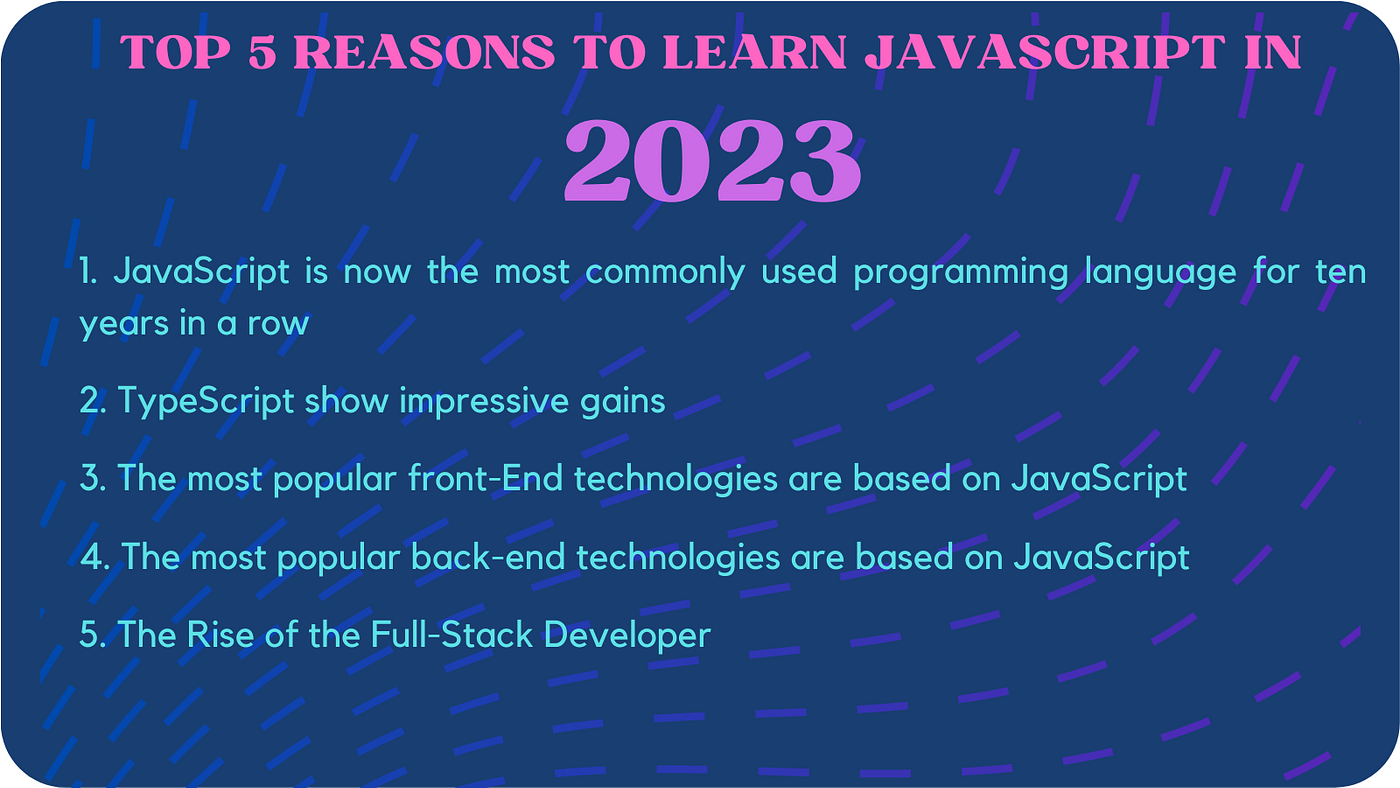 TOP 5 REASONS TO LEARN JAVASCRIPT IN

2023

1. JavaScript is now the most commonly used programming language for ten years in a row

2. TypeScript show impressive gains

3. The most popular front-End technologies are based on JavaScript

4. The most popular back-end technologies are based on JavaScript

5. The Rise of the Full-Stack Developer